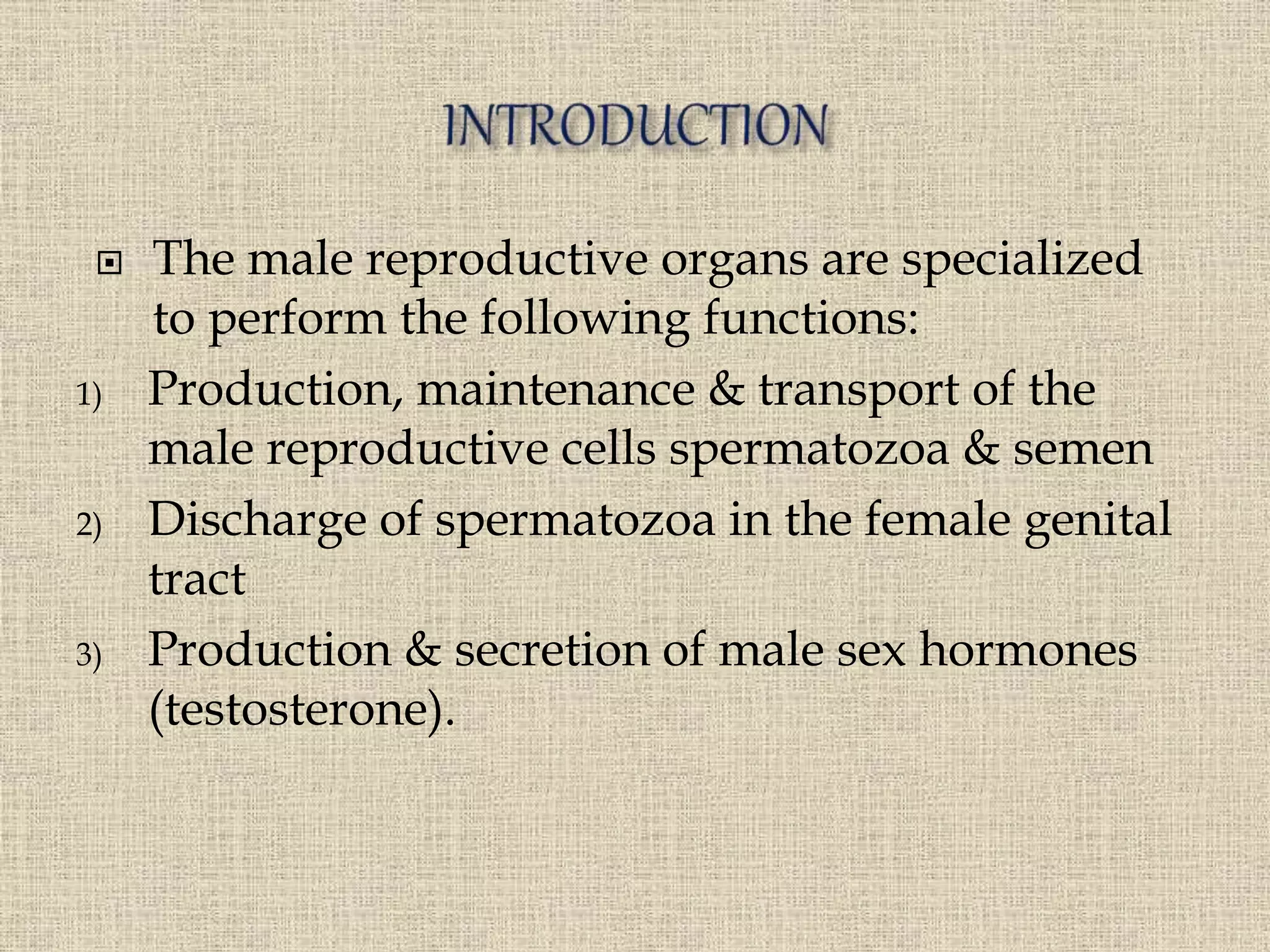 INTRODUCTION

The male reproductive organs are specialized to perform the following functions:

1) Production, maintenance & transport of the male reproductive cells spermatozoa & semen
2) Discharge of spermatozoa in the female genital tract
3) Production & secretion of male sex hormones (testosterone).